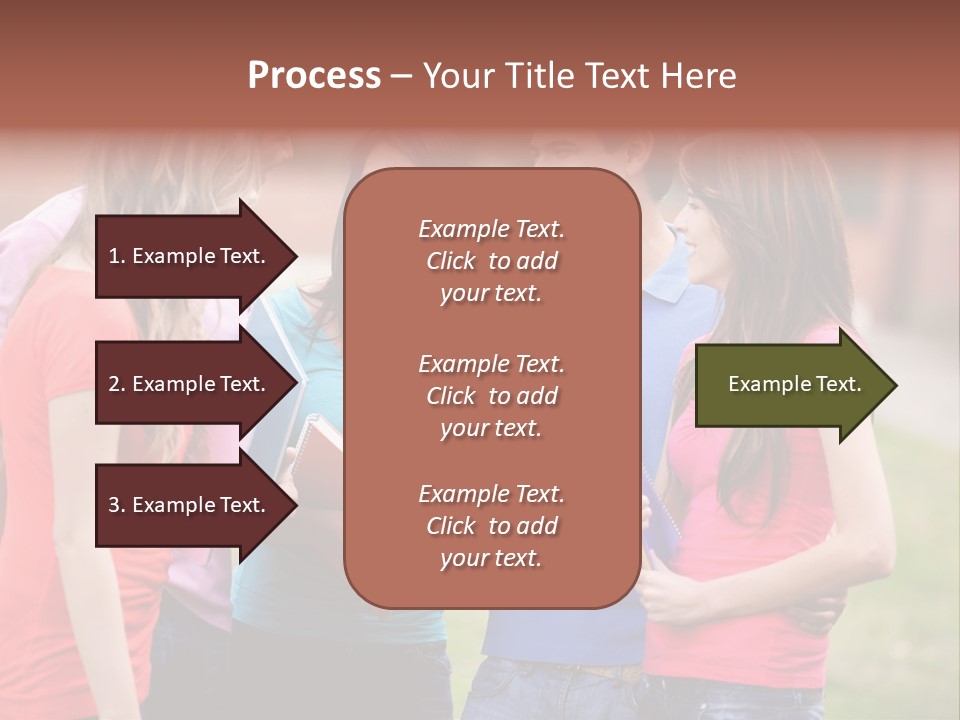 Process – Your Title Text Here

1. Example Text.

2. Example Text.

3. Example Text.

Example Text. Click to add your text.

Example Text. Click to add your text.

Example Text. Click to add your text.

Example Text.